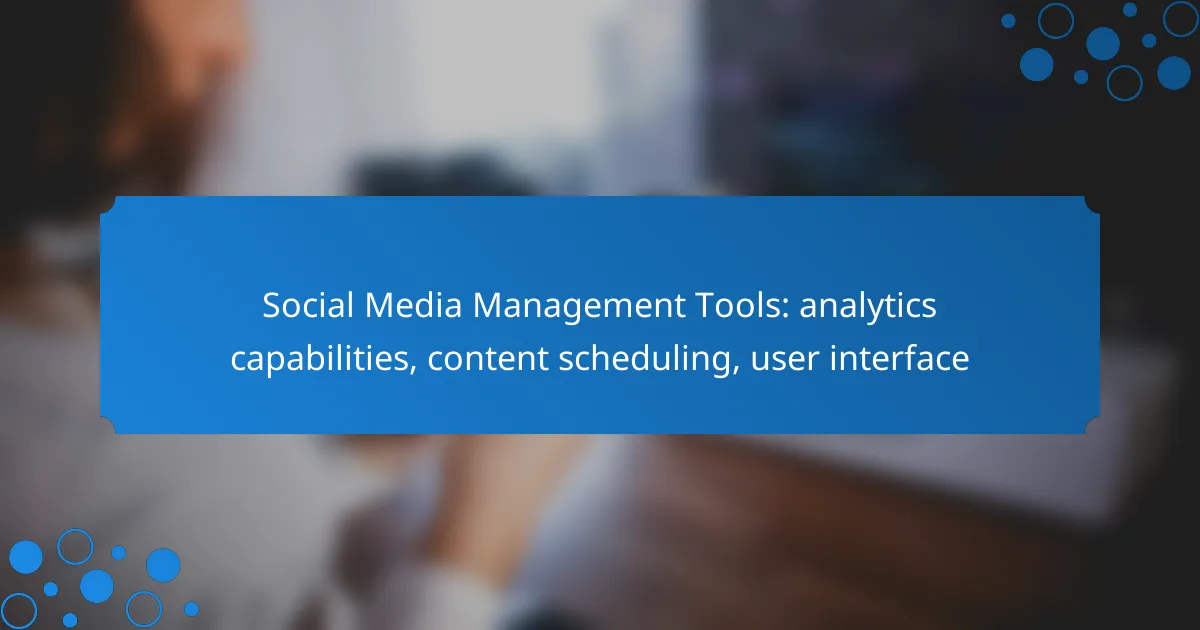 Social Media Management Tools: analytics capabilities, content scheduling, user interface